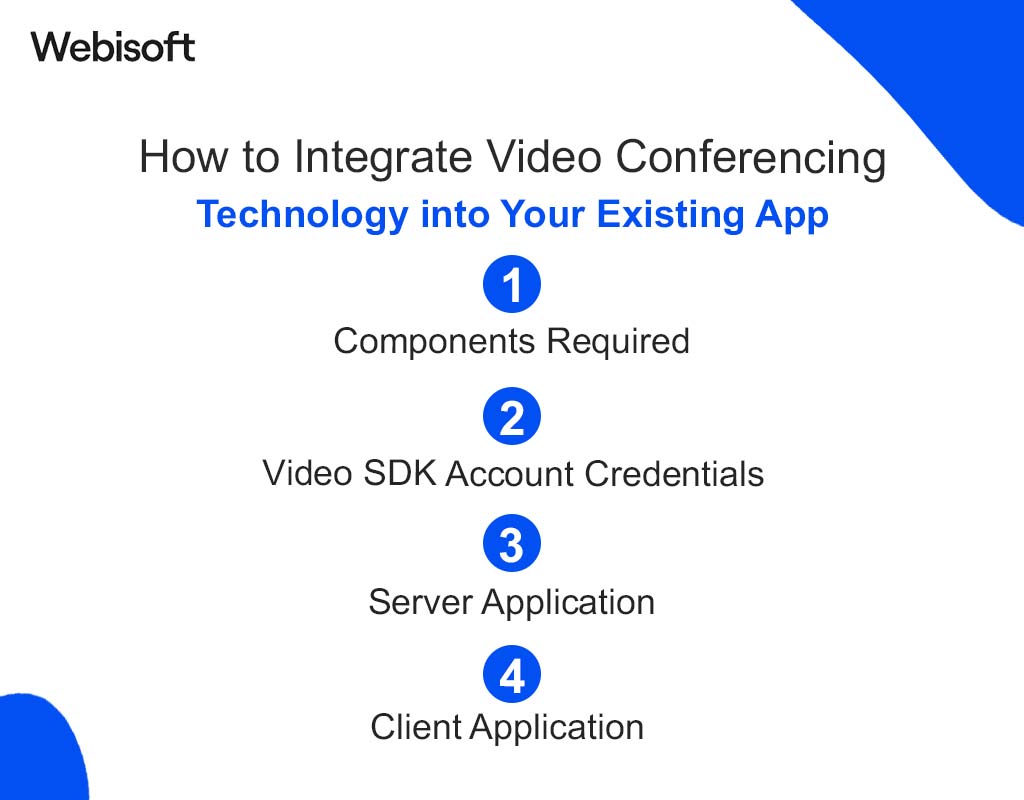 Webisoft

How to Integrate Video Conferencing
Technology into Your Existing App

1
Components Required

2
Video SDK Account Credentials

3
Server Application

4
Client Application